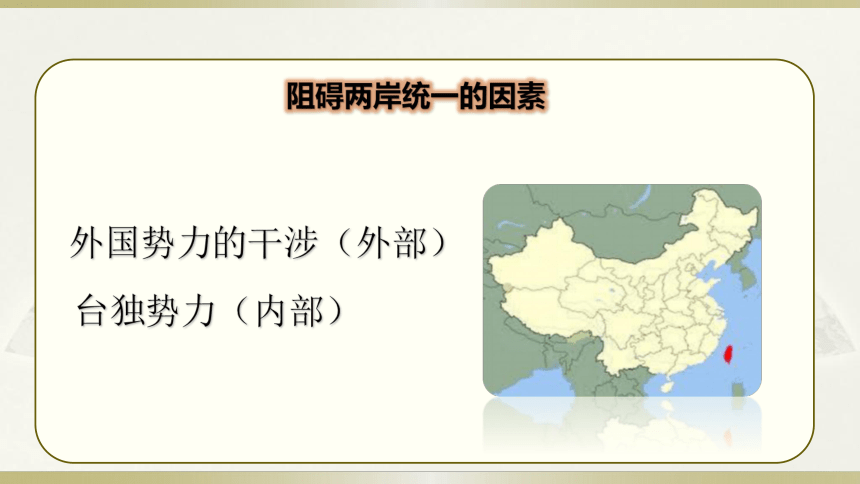 阻碍两岸统一的因素

外国势力的干涉（外部）

台独势力（内部）